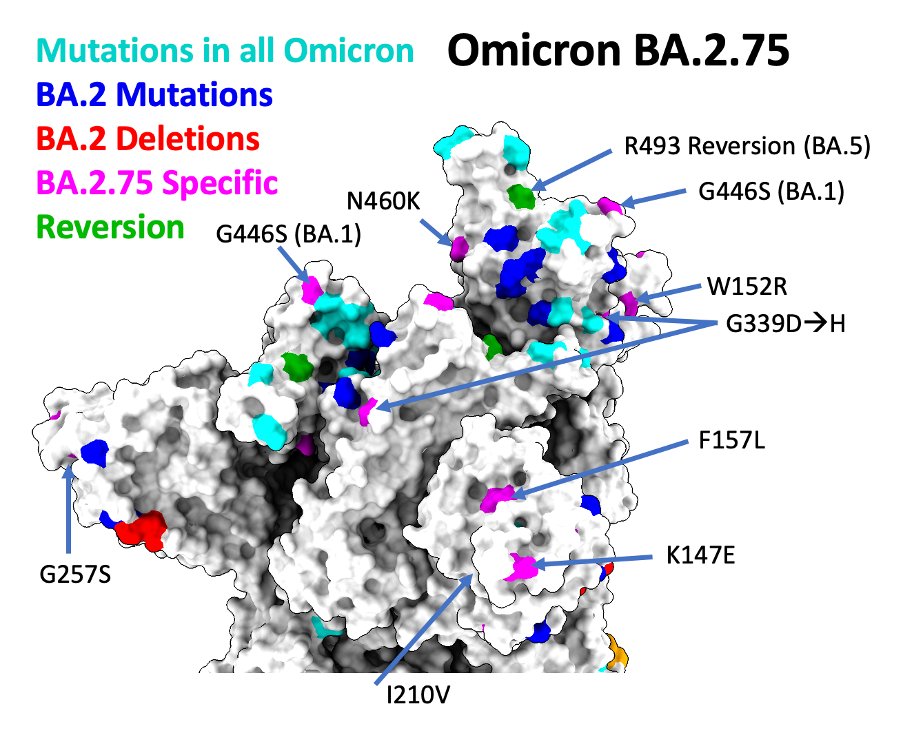 Mutations in all Omicron
BA.2 Mutations
BA.2 Deletions
BA.2.75 Specific
Reversion

Omicron BA.2.75

R493 Reversion (BA.5)
G446S (BA.1)
N460K
G446S (BA.1)
W152R
G339D→H
F157L
K147E
G257S
I210V